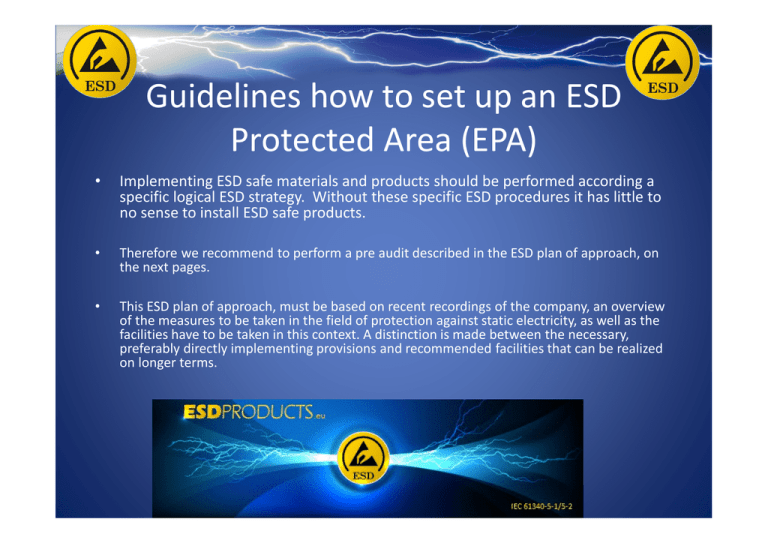 ESD

ESD

Guidelines how to set up an ESD Protected Area (EPA)

• Implementing ESD safe materials and products should be performed according a specific logical ESD strategy. Without these specific ESD procedures it has little to no sense to install ESD safe products.

• Therefore we recommend to perform a pre audit described in the ESD plan of approach, on the next pages.

• This ESD plan of approach, must be based on recent recordings of the company, an overview of the measures to be taken in the field of protection against static electricity, as well as the facilities have to be taken in this context. A distinction is made between the necessary, preferably directly implementing provisions and recommended facilities that can be realized on longer terms.

ESDPRODUCTS.eu

ESD

IEC 61340-5-1/5-2